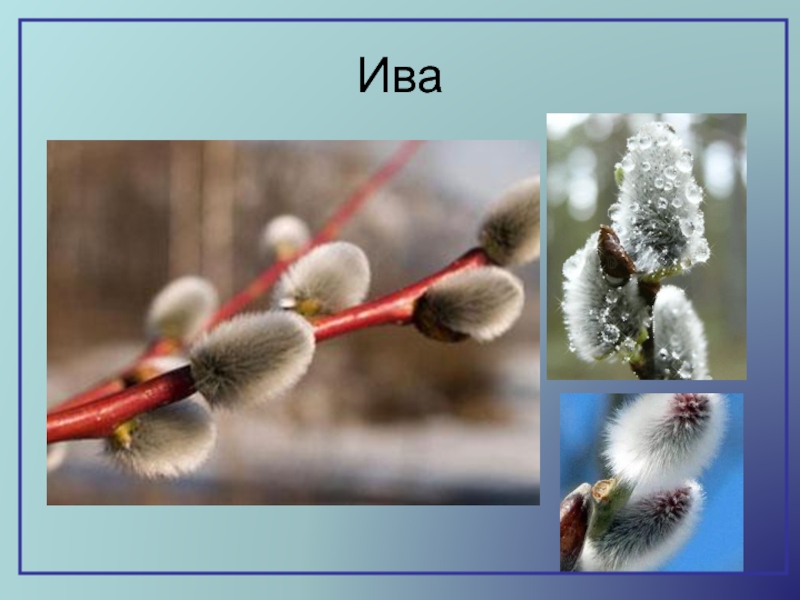 Ива